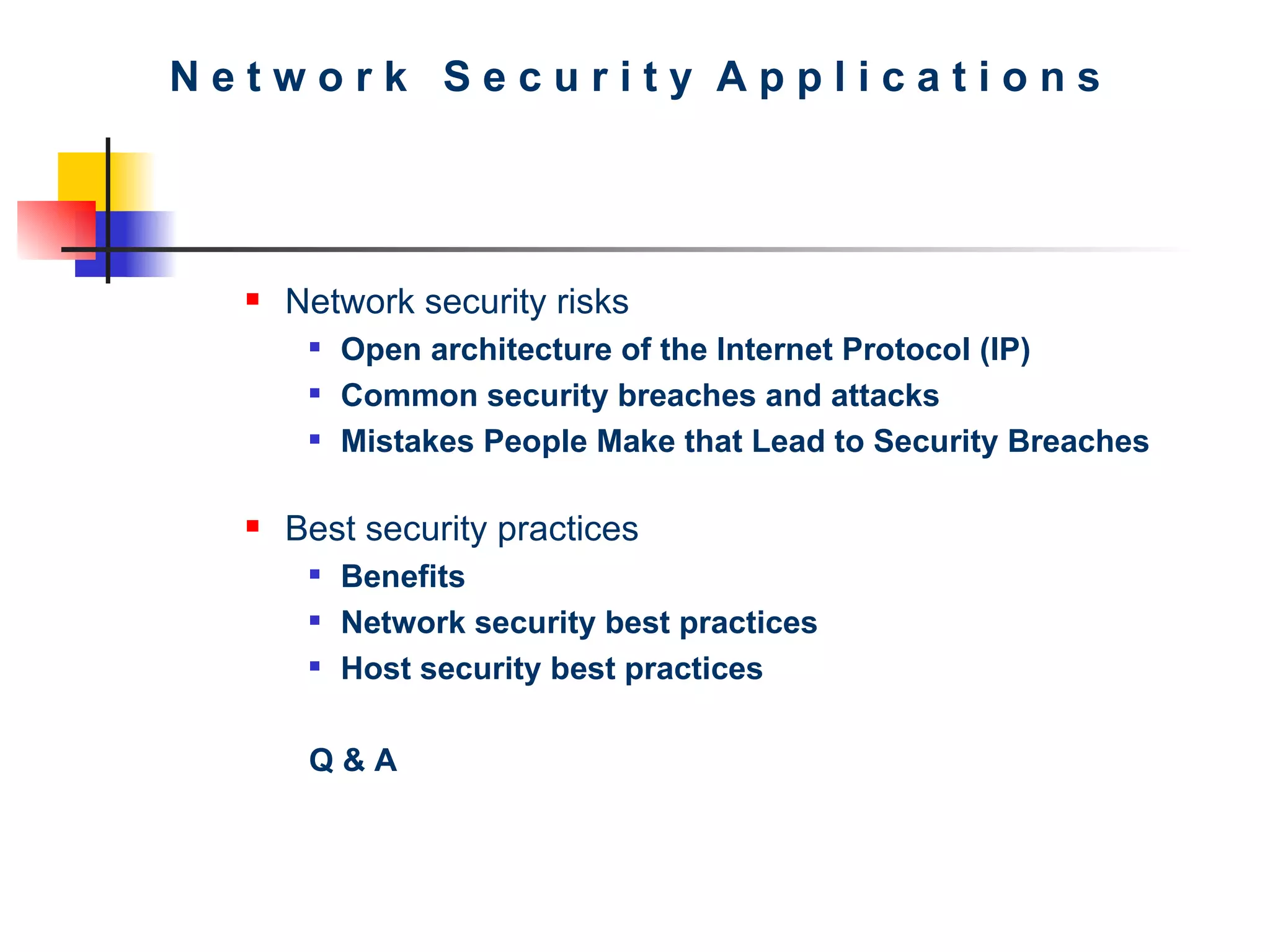 Network Security Applications

- Network security risks
  - Open architecture of the Internet Protocol (IP)
  - Common security breaches and attacks
  - Mistakes People Make that Lead to Security Breaches

- Best security practices
  - Benefits
  - Network security best practices
  - Host security best practices

Q & A